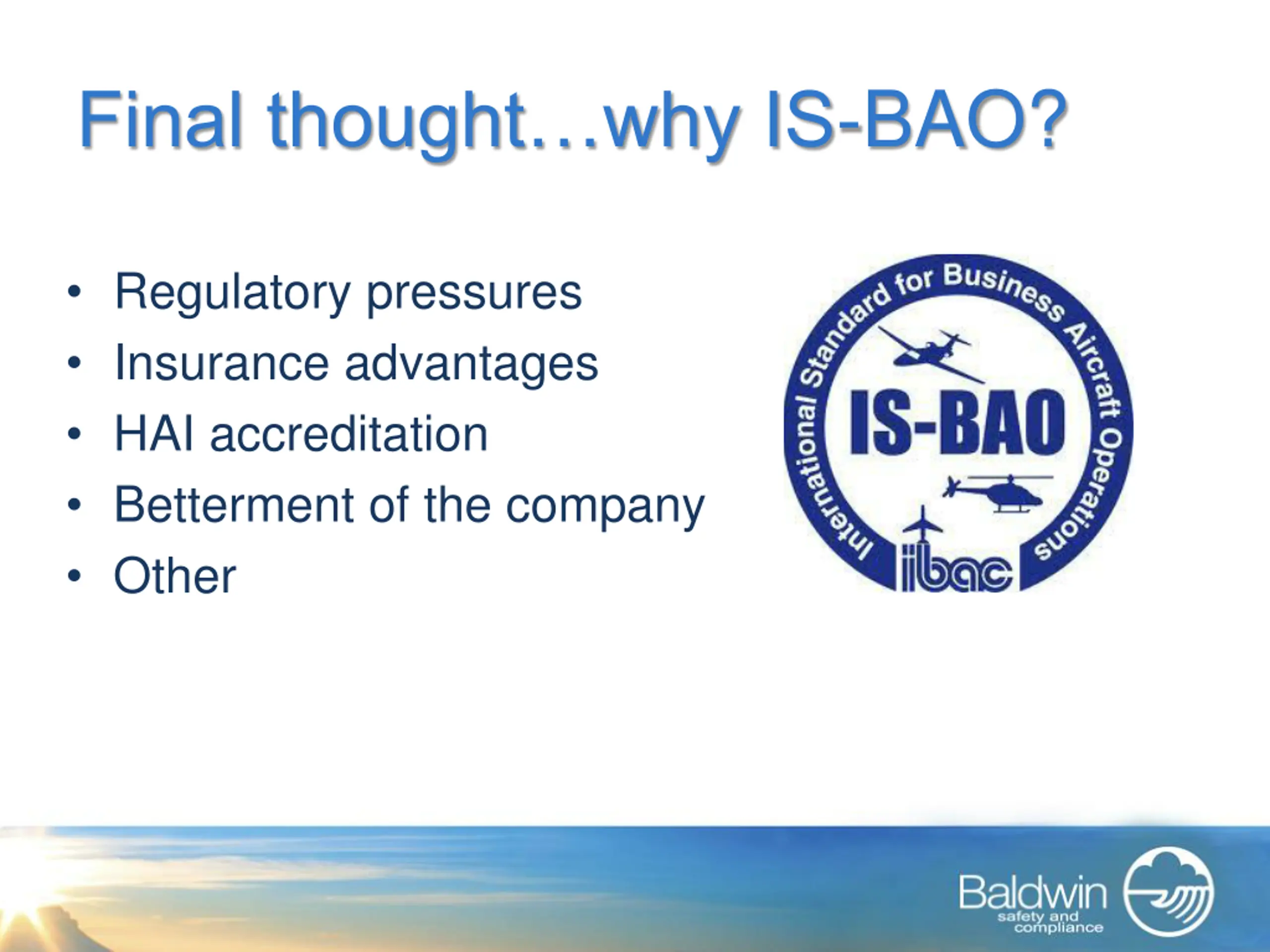 Final thought…why IS-BAO?

• Regulatory pressures
• Insurance advantages
• HAI accreditation
• Betterment of the company
• Other

International Standard for Business Aircraft Operations
IS-BAO
ibac

Baldwin
safety and compliance